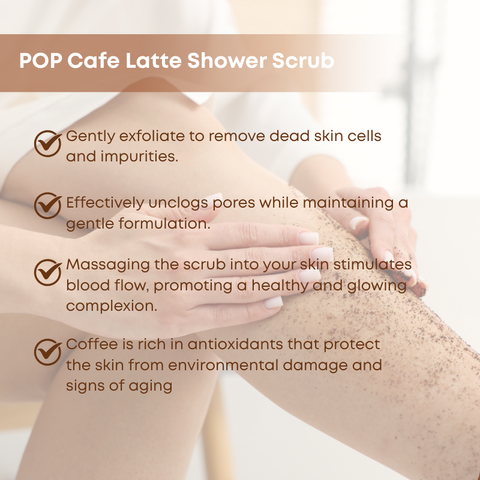 POP Cafe Latte Shower Scrub

Gently exfoliate to remove dead skin cells and impurities.

Effectively unclogs pores while maintaining a gentle formulation.

Massaging the scrub into your skin stimulates blood flow, promoting a healthy and glowing complexion.

Coffee is rich in antioxidants that protect the skin from environmental damage and signs of aging